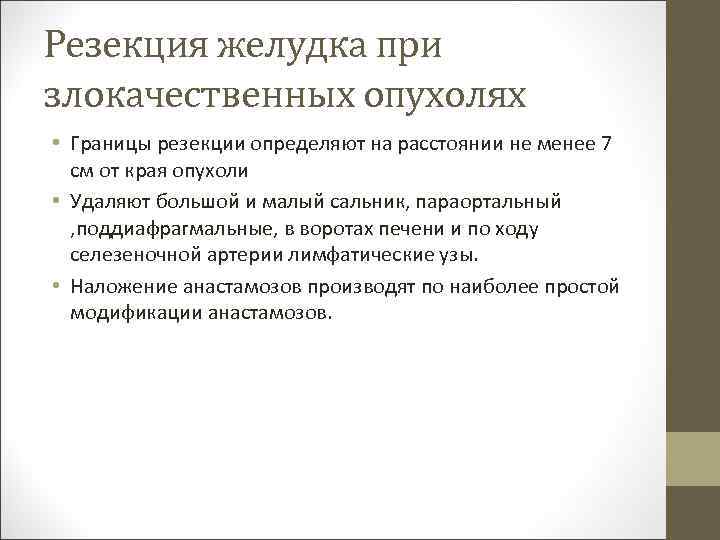 Резекция желудка при злокачественных опухолях

• Границы резекции определяют на расстоянии не менее 7 см от края опухоли

• Удаляют большой и малый сальник, параортальный ,поддиафрагмальные, в воротах печени и по ходу селезеночной артерии лимфатические узы.

• Наложение анастамозов производят по наиболее простой модификации анастамозов.